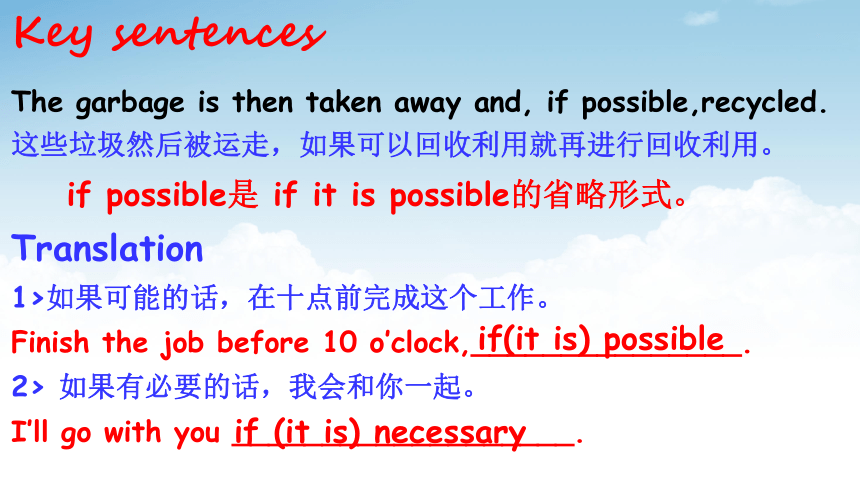 Key sentences

The garbage is then taken away and, if possible,recycled.
这些垃圾然后被运走，如果可以回收利用就再进行回收利用。

if possible是 if it is possible的省略形式。

Translation

1>如果可能的话，在十点前完成这个工作。
Finish the job before 10 o'clock, if(it is) possible.

2> 如果有必要的话，我会和你一起。
I'll go with you if (it is) necessary.